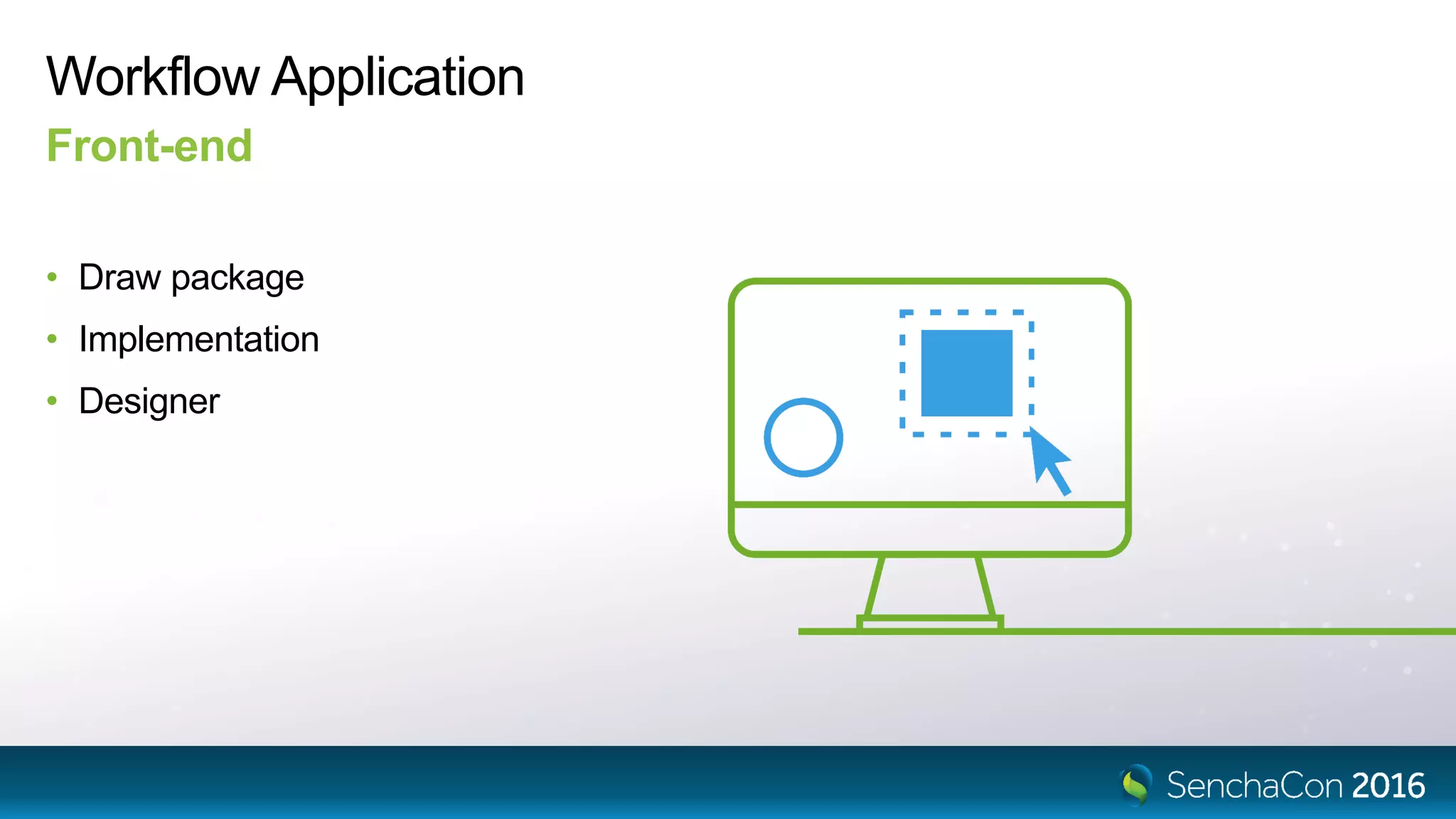 Workflow Application
Front-end

• Draw package
• Implementation
• Designer

SenchaCon 2016